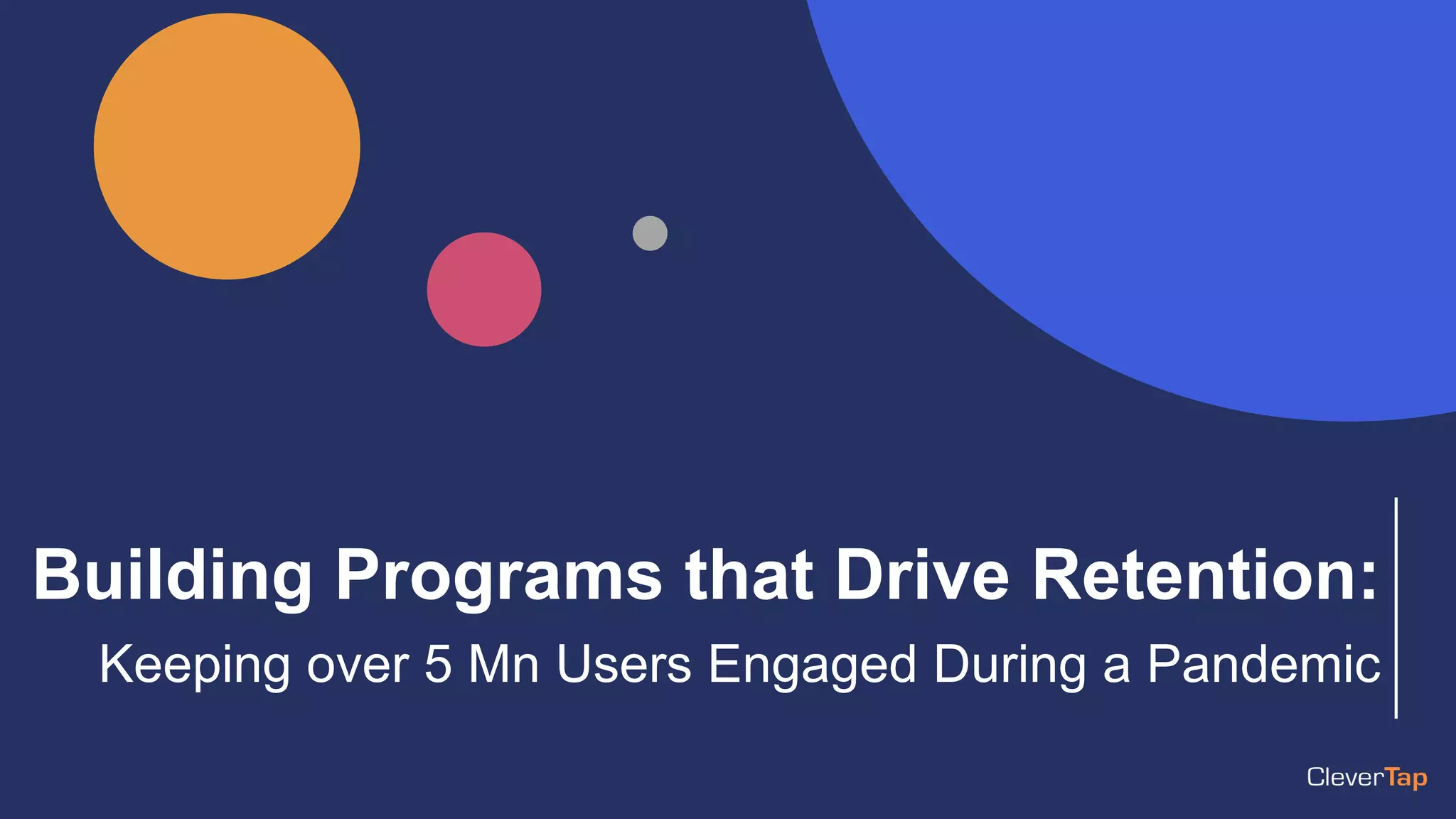 Building Programs that Drive Retention:

Keeping over 5 Mn Users Engaged During a Pandemic

CleverTap